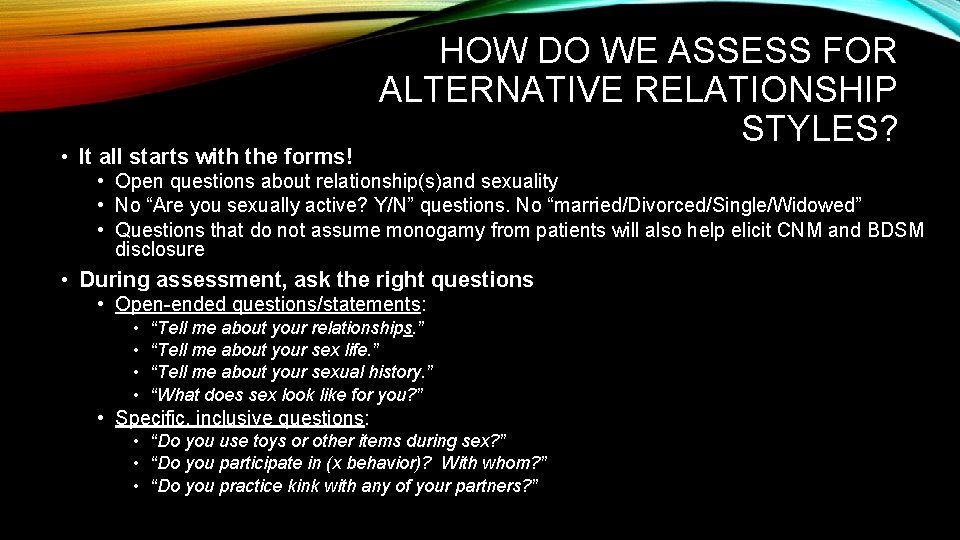 HOW DO WE ASSESS FOR ALTERNATIVE RELATIONSHIP STYLES?

• It all starts with the forms!
• Open questions about relationship(s)and sexuality
• No “Are you sexually active? Y/N” questions. No “married/Divorced/Single/Widowed”
• Questions that do not assume monogamy from patients will also help elicit CNM and BDSM disclosure

• During assessment, ask the right questions
• Open-ended questions/statements:
• “Tell me about your relationships.”
• “Tell me about your sex life.”
• “Tell me about your sexual history.”
• “What does sex look like for you?”
• Specific, inclusive questions:
• “Do you use toys or other items during sex?”
• “Do you participate in (x behavior)? With whom?”
• “Do you practice kink with any of your partners?”